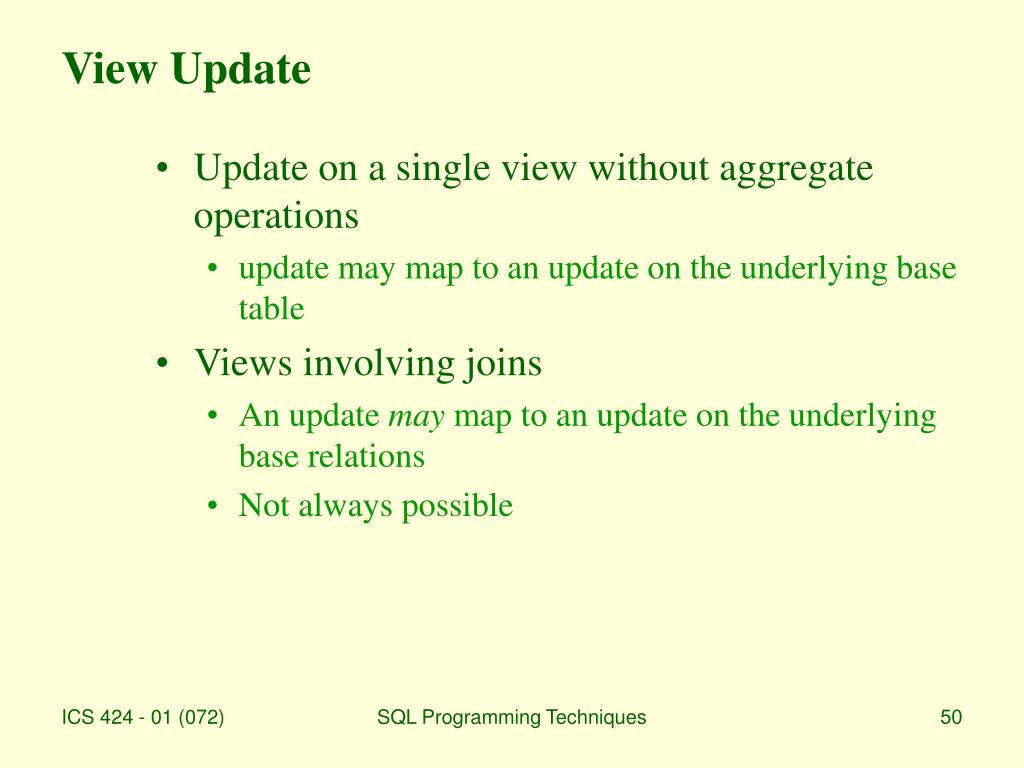 View Update

• Update on a single view without aggregate operations
  • update may map to an update on the underlying base table
• Views involving joins
  • An update may map to an update on the underlying base relations
  • Not always possible

ICS 424 - 01 (072)
SQL Programming Techniques
50